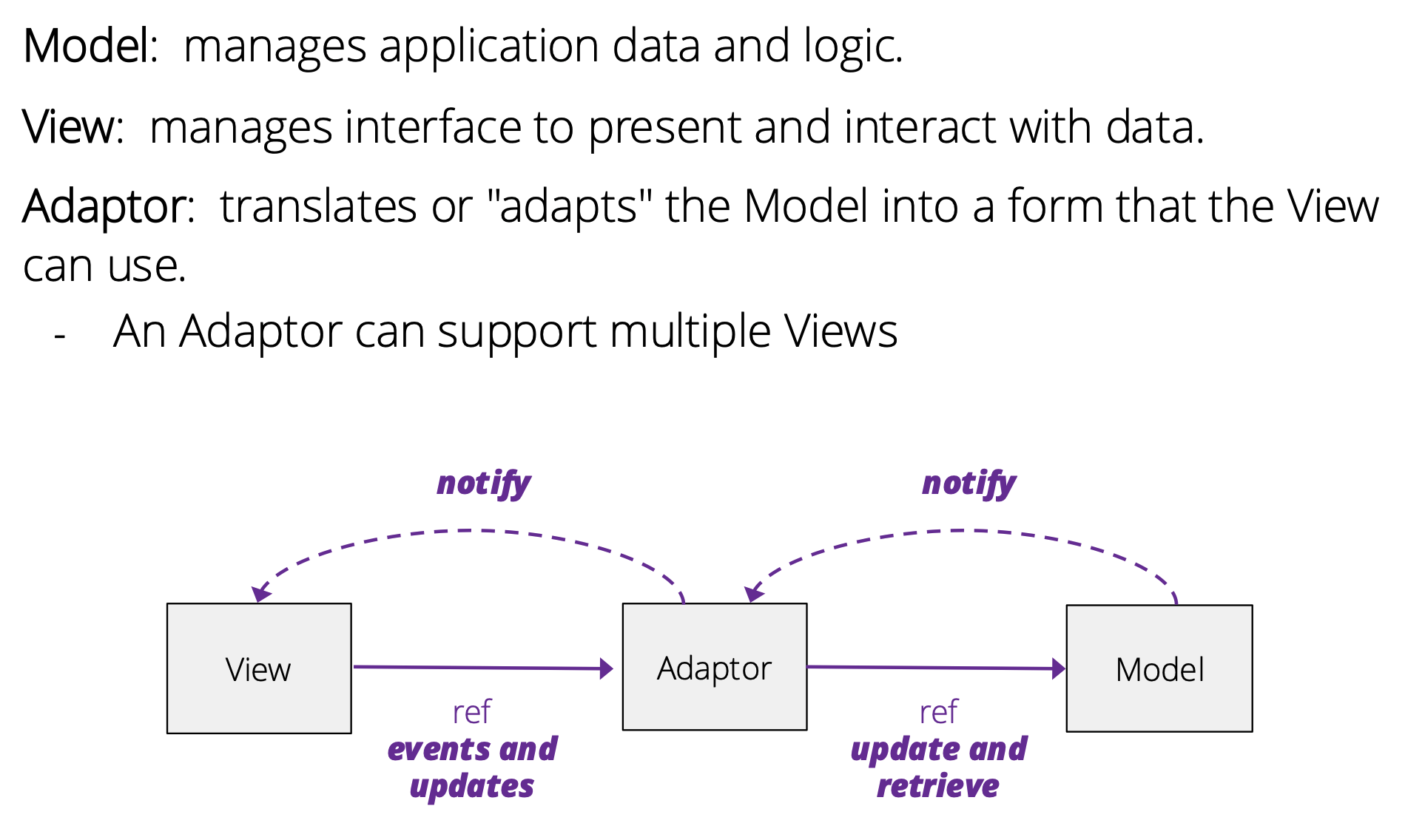 Model: manages application data and logic.

View: manages interface to present and interact with data.

Adaptor: translates or "adapts" the Model into a form that the View can use.

- An Adaptor can support multiple Views

notify

notify

View

Adaptor

Model

ref
events and updates

ref
update and retrieve